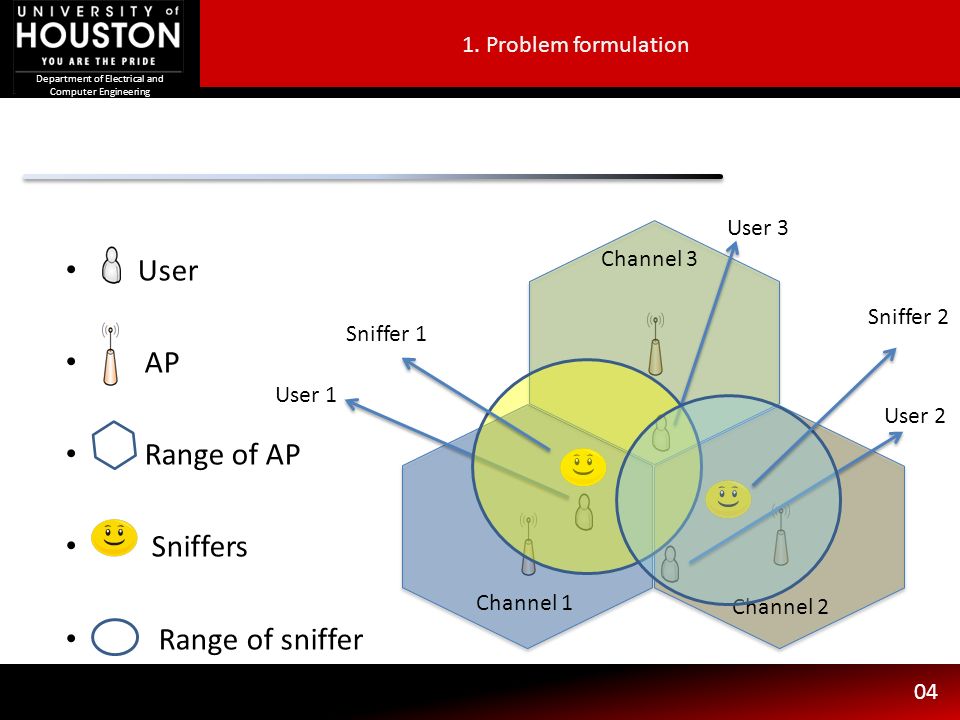 UNIVERSITY of HOUSTON
YOU ARE THE PRIDE
Department of Electrical and Computer Engineering

1. Problem formulation

• User

• AP

• Range of AP

• Sniffers

• Range of sniffer

User 3
Channel 3
Sniffer 2
Sniffer 1
User 1
User 2
Channel 1
Channel 2

04